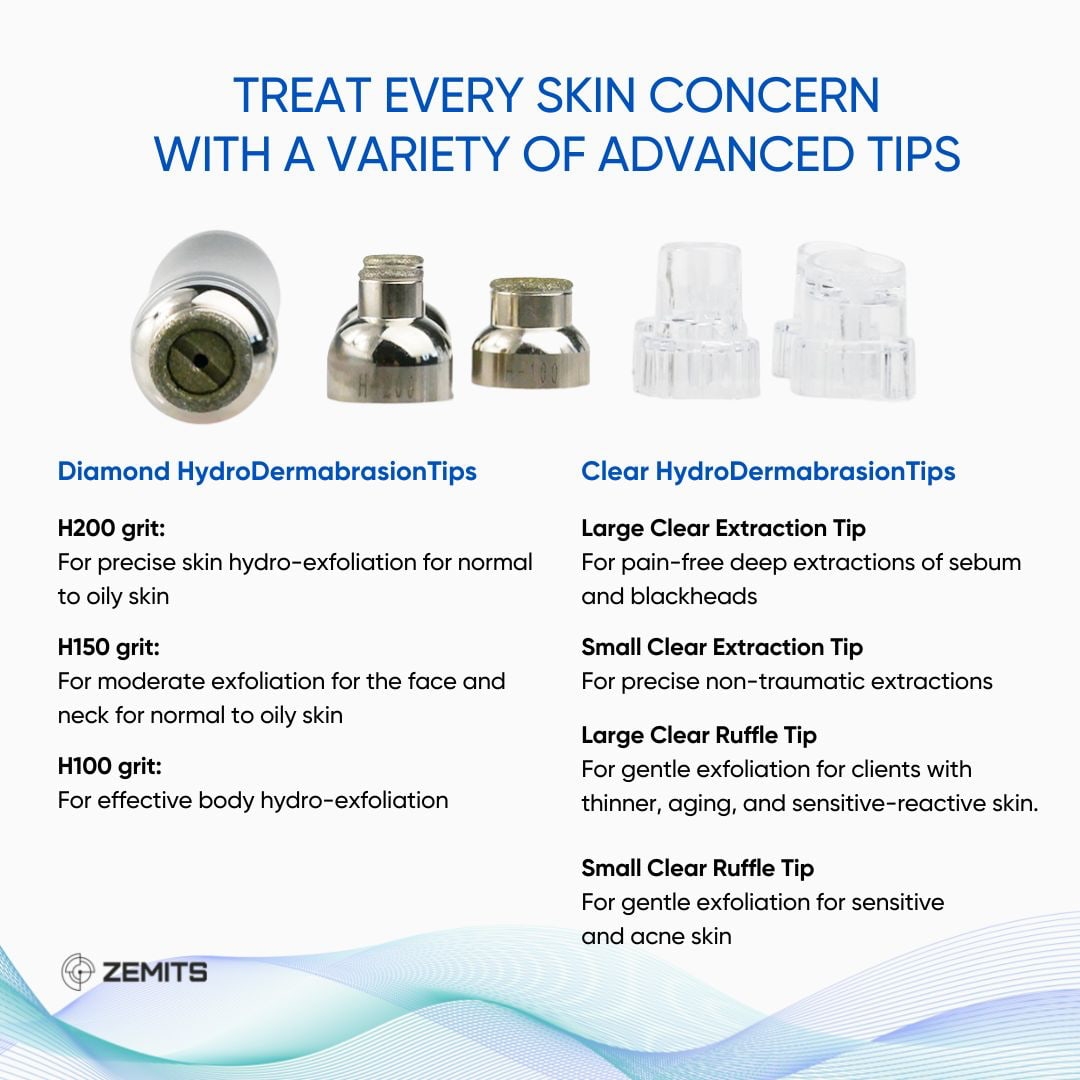 TREAT EVERY SKIN CONCERN WITH A VARIETY OF ADVANCED TIPS

H-200

H-100

Diamond HydroDermabrasionTips

H200 grit:
For precise skin hydro-exfoliation for normal to oily skin

H150 grit:
For moderate exfoliation for the face and neck for normal to oily skin

H100 grit:
For effective body hydro-exfoliation

Clear HydroDermabrasionTips

Large Clear Extraction Tip
For pain-free deep extractions of sebum and blackheads

Small Clear Extraction Tip
For precise non-traumatic extractions

Large Clear Ruffle Tip
For gentle exfoliation for clients with thinner, aging, and sensitive-reactive skin.

Small Clear Ruffle Tip
For gentle exfoliation for sensitive and acne skin

ZEMITS